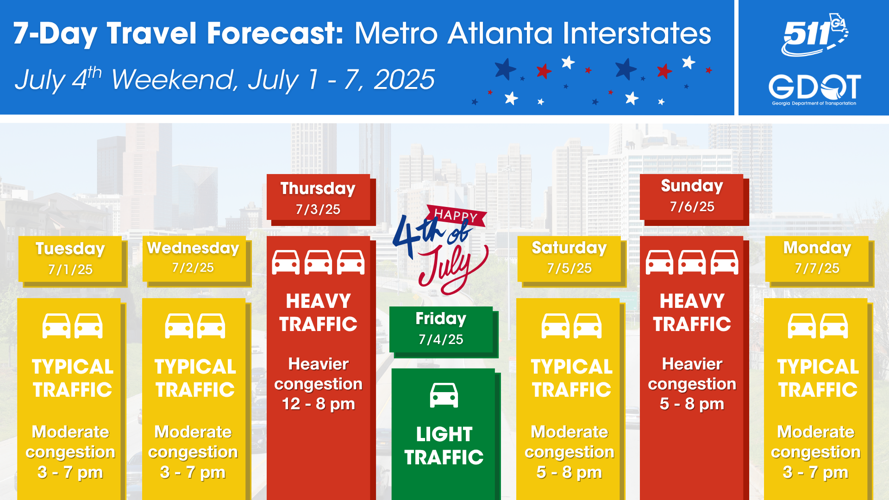 7-Day Travel Forecast: Metro Atlanta Interstates

July 4$^{th}$ Weekend, July 1 - 7, 2025

511 GA

GDOT
Georgia Department of Transportation

Tuesday
7/1/25
TYPICAL TRAFFIC
Moderate congestion
3 - 7 pm

Wednesday
7/2/25
TYPICAL TRAFFIC
Moderate congestion
3 - 7 pm

Thursday
7/3/25
HEAVY TRAFFIC
Heavier congestion
12 - 8 pm

HAPPY
4th of July

Friday
7/4/25
LIGHT TRAFFIC

Saturday
7/5/25
TYPICAL TRAFFIC
Moderate congestion
5 - 8 pm

Sunday
7/6/25
HEAVY TRAFFIC
Heavier congestion
5 - 8 pm

Monday
7/7/25
TYPICAL TRAFFIC
Moderate congestion
3 - 7 pm